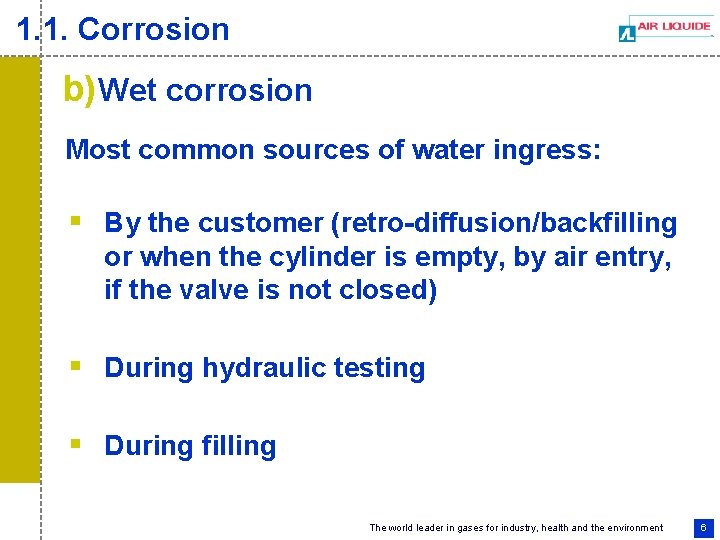 1.1. Corrosion

AIR LIQUIDE

b) Wet corrosion

Most common sources of water ingress:

▪ By the customer (retro-diffusion/backfilling or when the cylinder is empty, by air entry, if the valve is not closed)

▪ During hydraulic testing

▪ During filling

The world leader in gases for industry, health and the environment

6